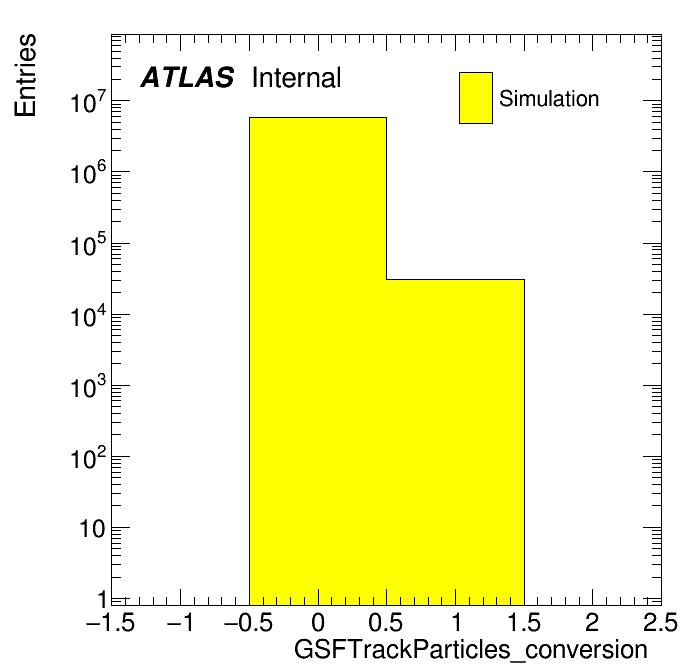 Entries

ATLAS Internal

Simulation

$10^7$
$10^6$
$10^5$
$10^4$
$10^3$
$10^2$
10
1

−1.5 −1 −0.5 0 0.5 1 1.5 2 2.5

GSFTrackParticles_conversion